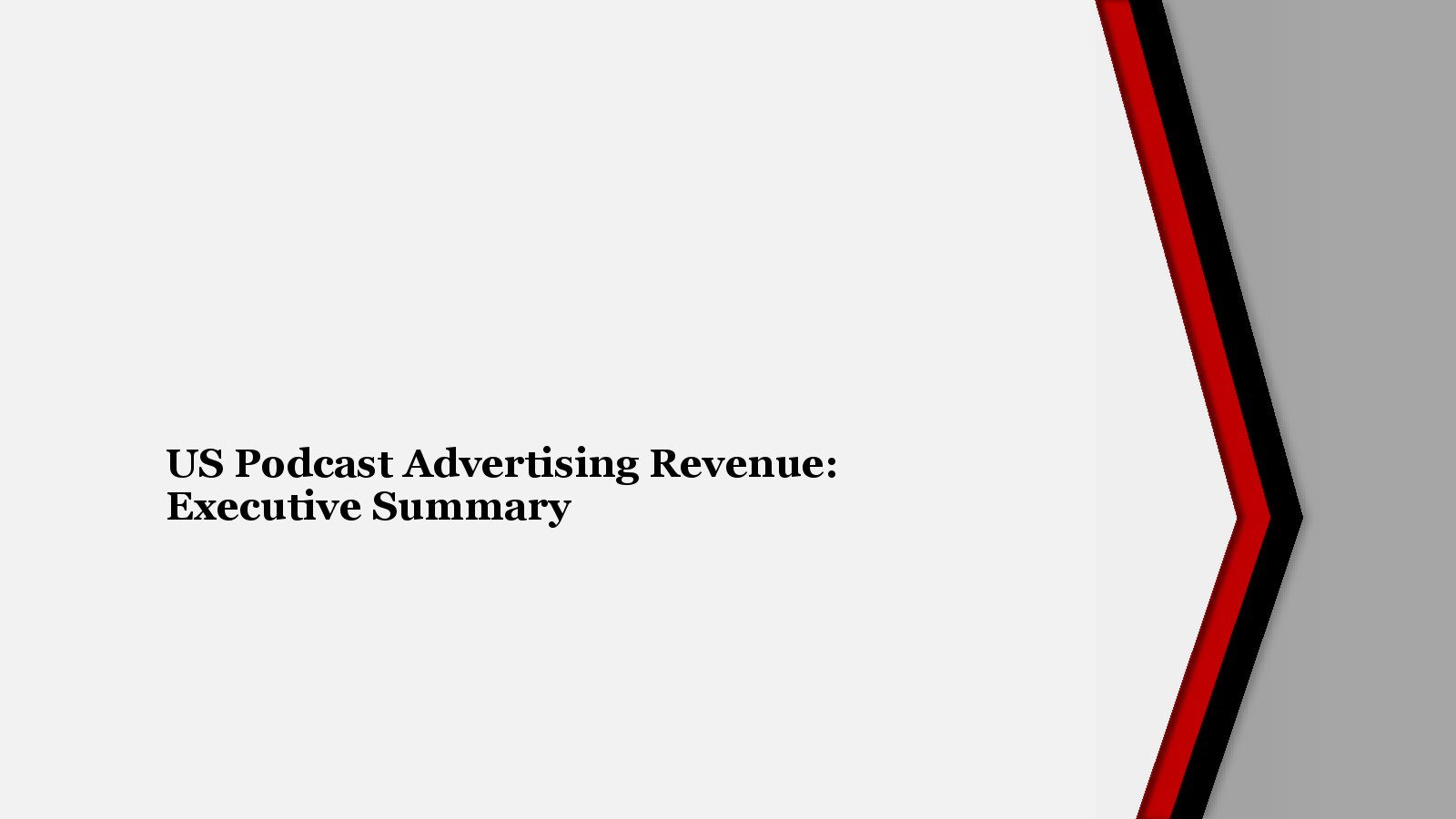 US Podcast Advertising Revenue:
Executive Summary